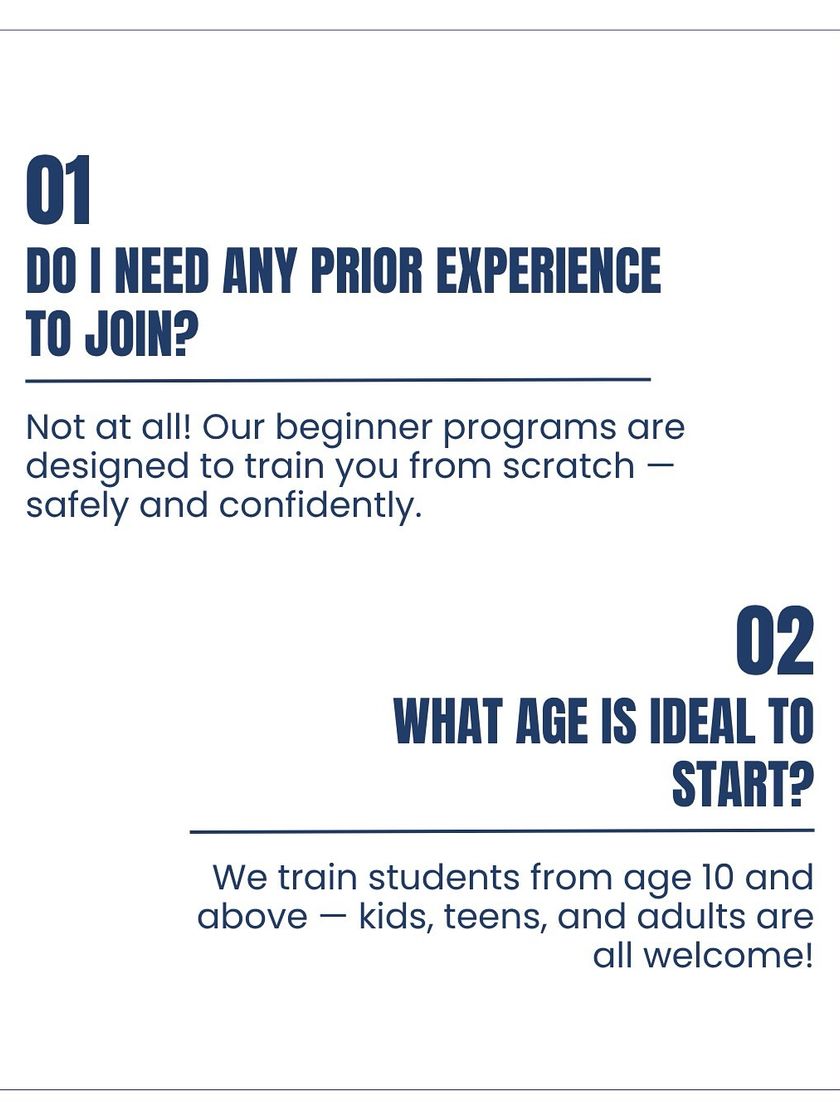 01
DO I NEED ANY PRIOR EXPERIENCE TO JOIN?

Not at all! Our beginner programs are designed to train you from scratch — safely and confidently.

02
WHAT AGE IS IDEAL TO START?

We train students from age 10 and above — kids, teens, and adults are all welcome!